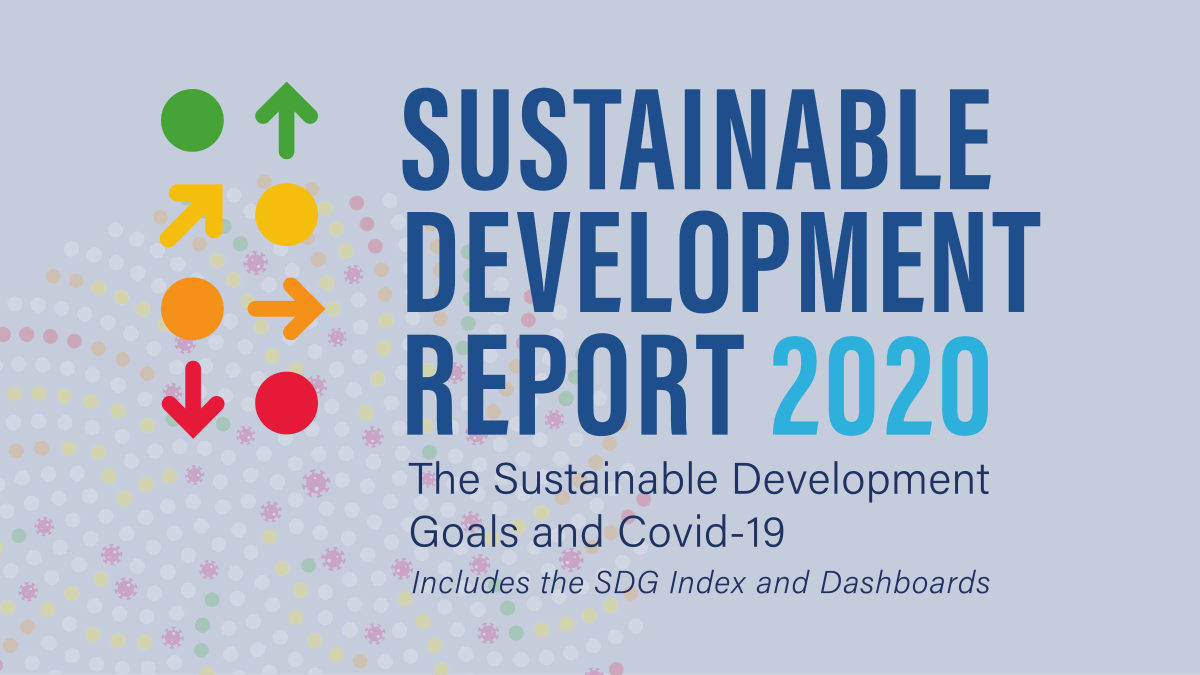 SUSTAINABLE DEVELOPMENT REPORT 2020

The Sustainable Development Goals and Covid-19

Includes the SDG Index and Dashboards